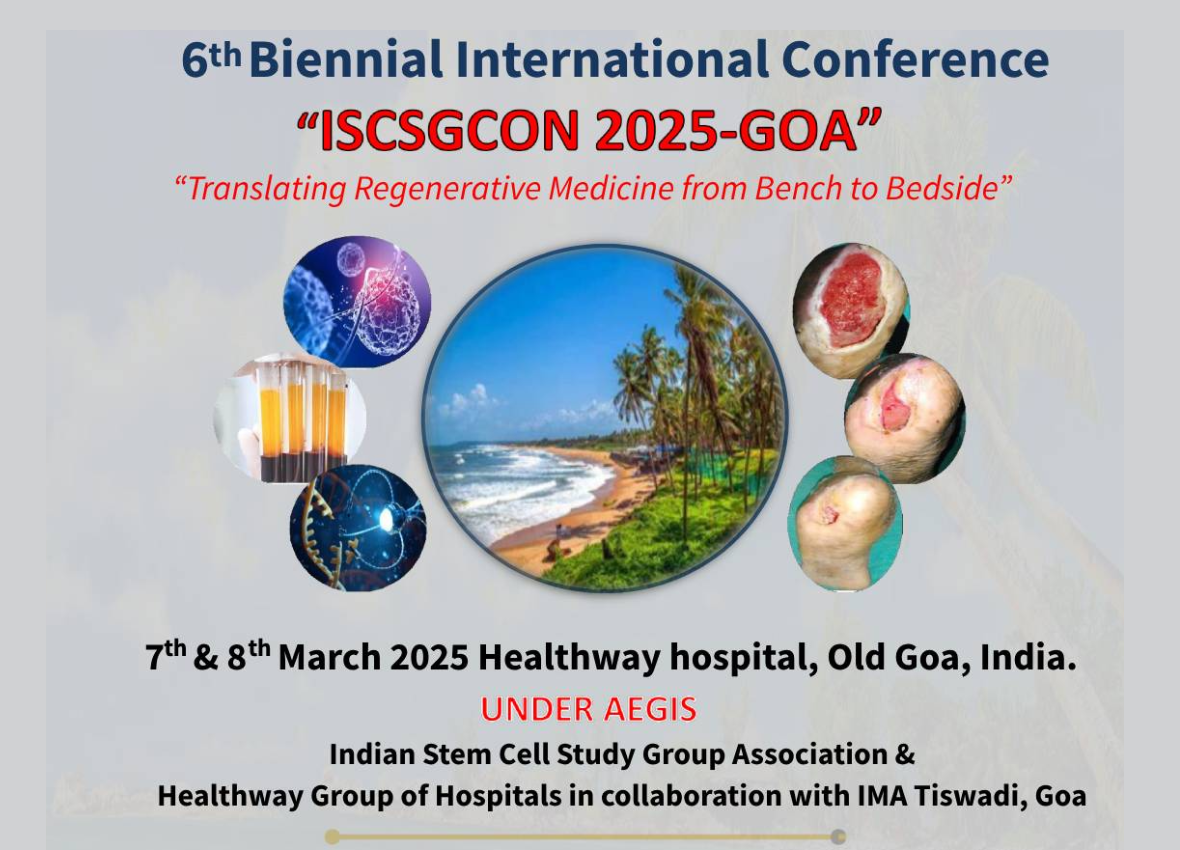 6th Biennial International Conference
“ISCSGCON 2025-GOA”
“Translating Regenerative Medicine from Bench to Bedside”

7th & 8th March 2025 Healthway hospital, Old Goa, India.
UNDER AEGIS
Indian Stem Cell Study Group Association &
Healthway Group of Hospitals in collaboration with IMA Tiswadi, Goa